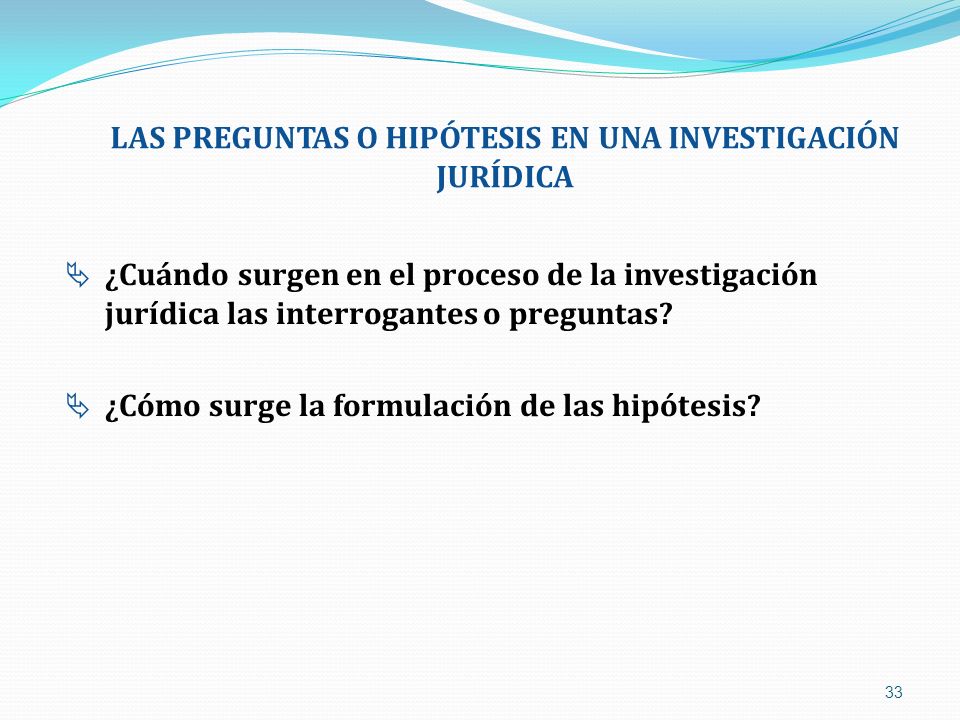 LAS PREGUNTAS O HIPÓTESIS EN UNA INVESTIGACIÓN JURÍDICA

¿Cuándo surgen en el proceso de la investigación jurídica las interrogantes o preguntas?

¿Cómo surge la formulación de las hipótesis?

33